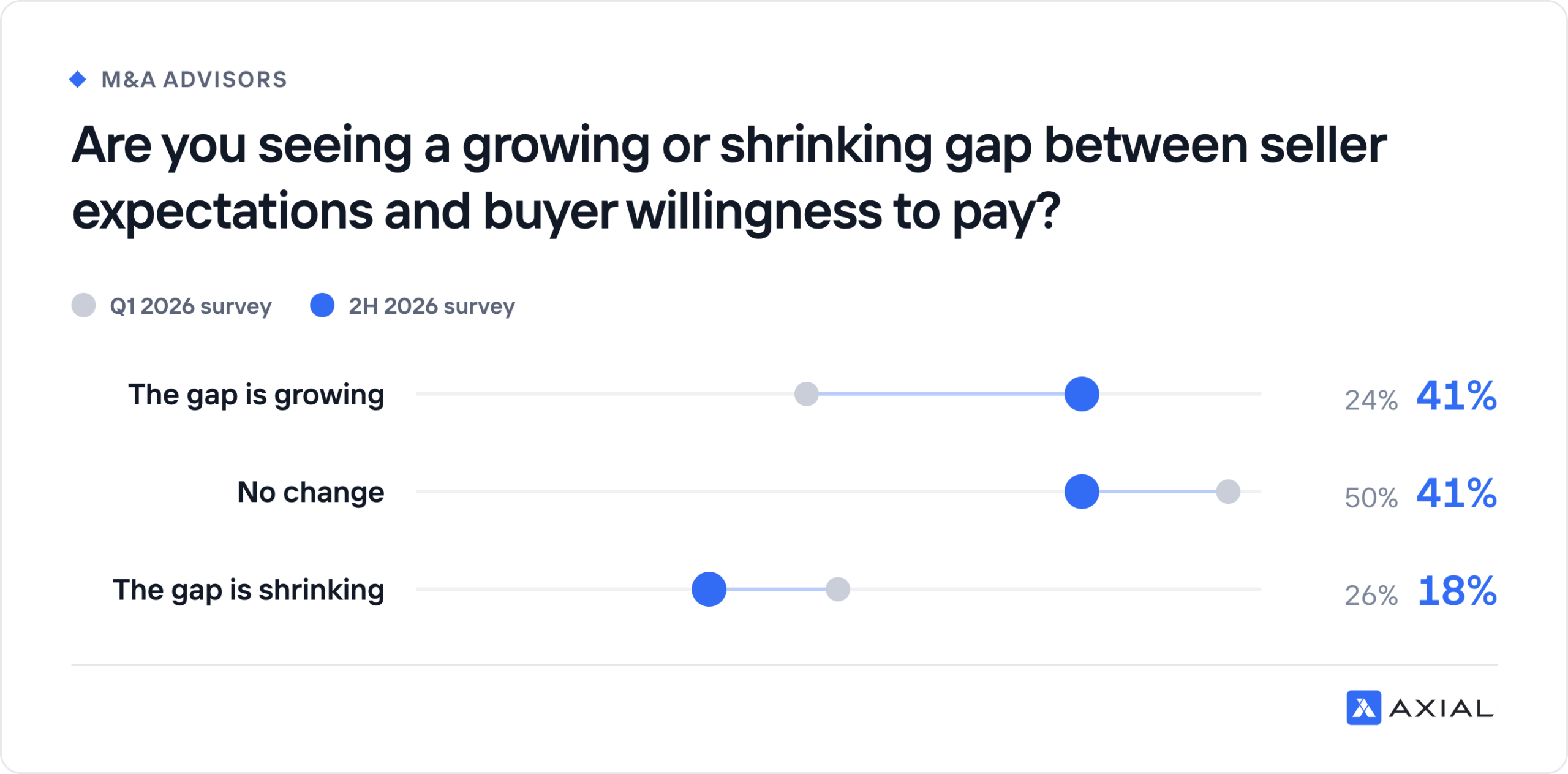 M&A ADVISORS

Are you seeing a growing or shrinking gap between seller expectations and buyer willingness to pay?

Q1 2026 survey 2H 2026 survey

The gap is growing 24% 41%

No change 50% 41%

The gap is shrinking 26% 18%

AXIAL